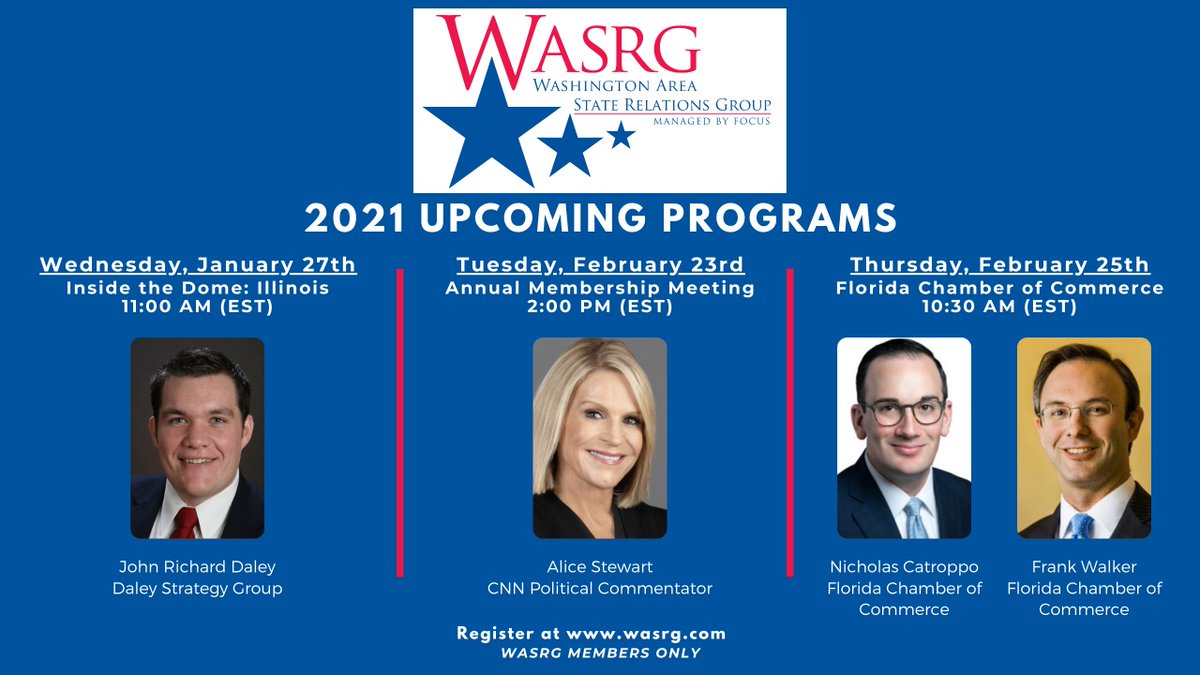 WASRG
WASHINGTON AREA
STATE RELATIONS GROUP
MANAGED BY FOCUS

2021 UPCOMING PROGRAMS

Wednesday, January 27th
Inside the Dome: Illinois
11:00 AM (EST)

John Richard Daley
Daley Strategy Group

Tuesday, February 23rd
Annual Membership Meeting
2:00 PM (EST)

Alice Stewart
CNN Political Commentator

Thursday, February 25th
Florida Chamber of Commerce
10:30 AM (EST)

Nicholas Catroppo
Florida Chamber of Commerce

Frank Walker
Florida Chamber of Commerce

Register at www.wasrg.com
WASRG MEMBERS ONLY